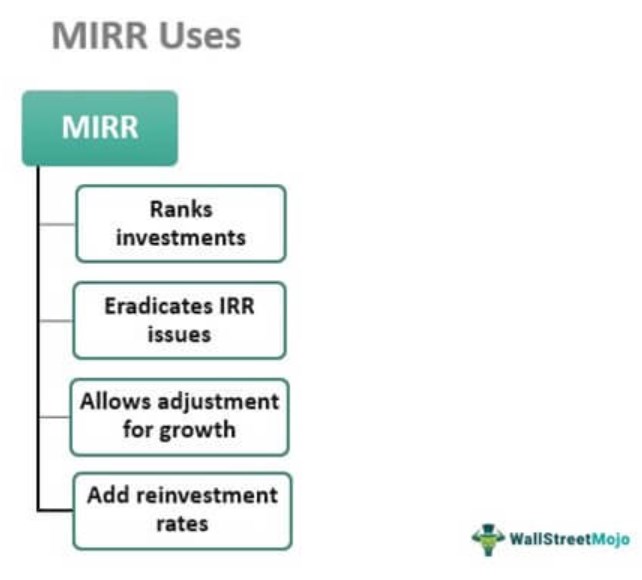 MIRR Uses

MIRR

Ranks investments

Eradicates IRR issues

Allows adjustment for growth

Add reinvestment rates

WallStreetMojo